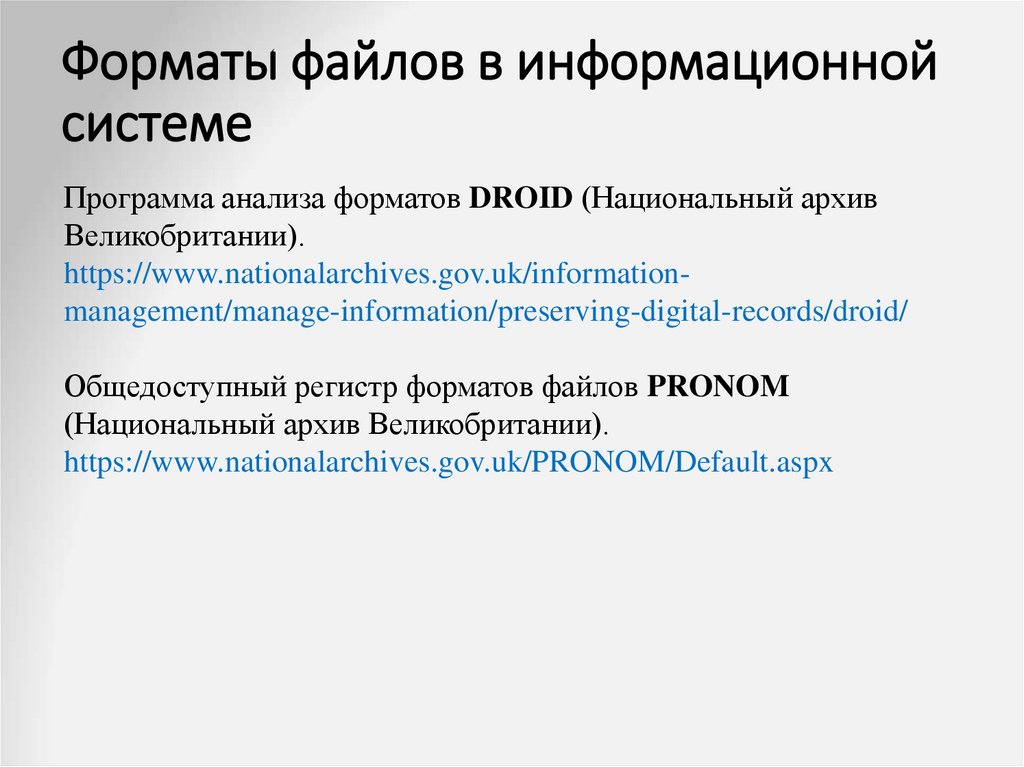 Форматы файлов в информационной системе

Программа анализа форматов DROID (Национальный архив Великобритании). https://www.nationalarchives.gov.uk/information-management/manage-information/preserving-digital-records/droid/

Общедоступный регистр форматов файлов PRONOM (Национальный архив Великобритании). https://www.nationalarchives.gov.uk/PRONOM/Default.aspx